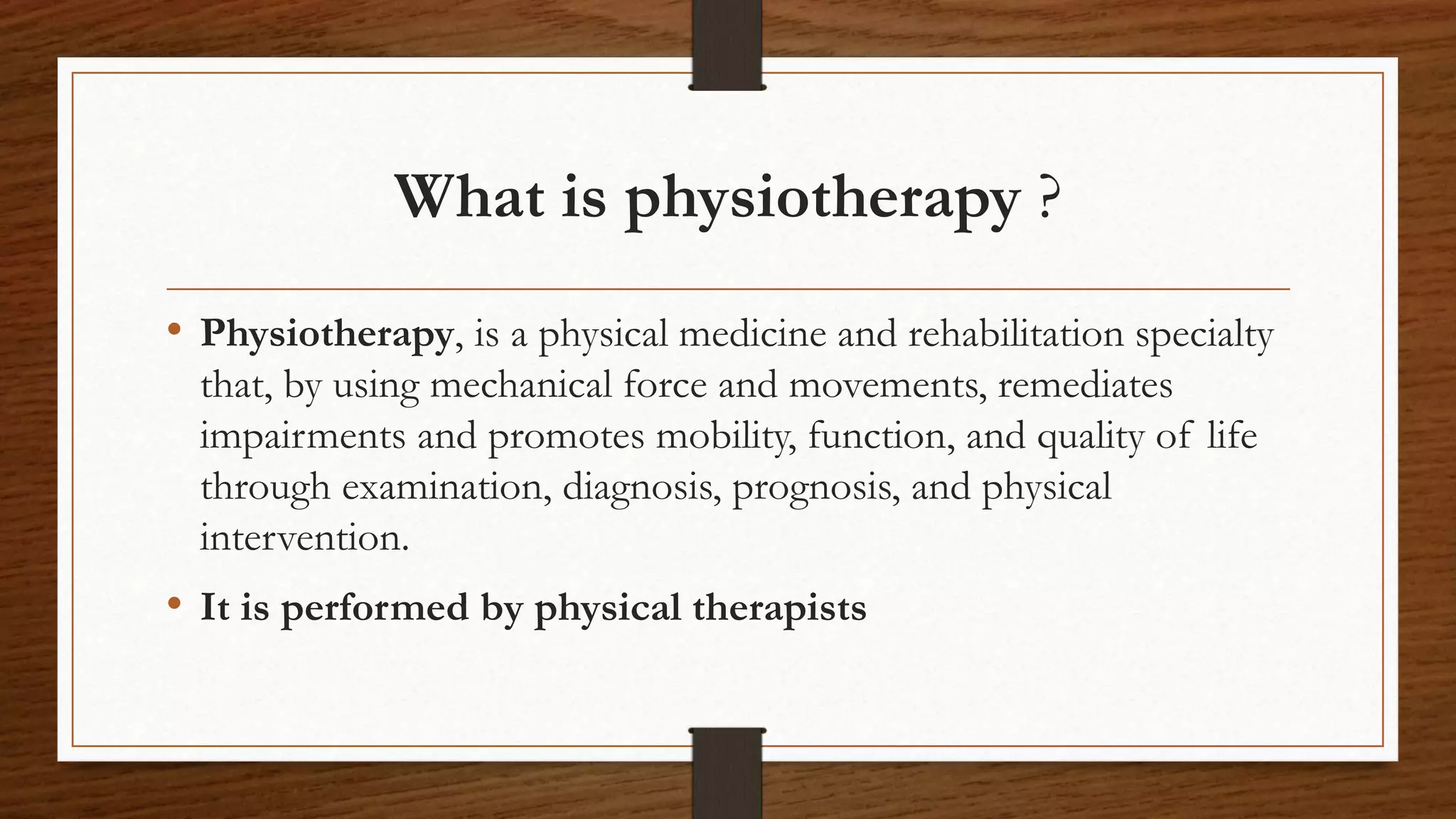 What is physiotherapy ?

• Physiotherapy, is a physical medicine and rehabilitation specialty that, by using mechanical force and movements, remediates impairments and promotes mobility, function, and quality of life through examination, diagnosis, prognosis, and physical intervention.

• It is performed by physical therapists